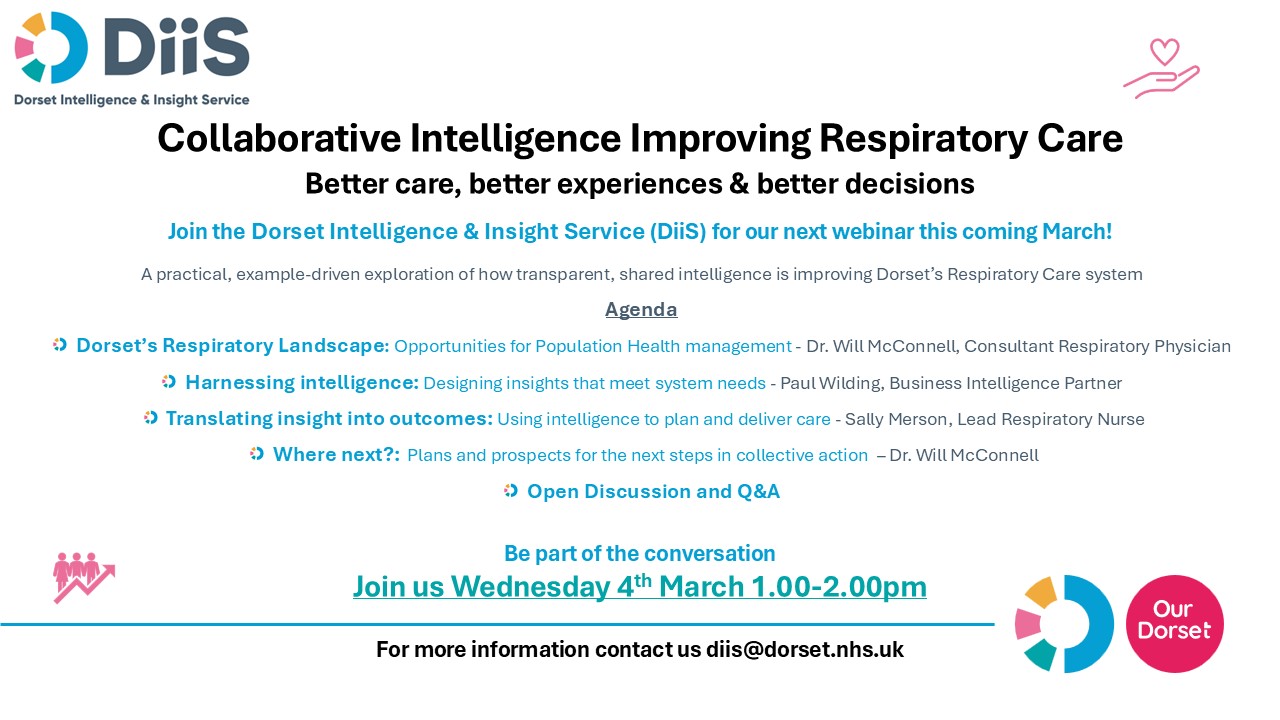 DiiS
Dorset Intelligence & Insight Service

Collaborative Intelligence Improving Respiratory Care

Better care, better experiences & better decisions

Join the Dorset Intelligence & Insight Service (DiiS) for our next webinar this coming March!

A practical, example-driven exploration of how transparent, shared intelligence is improving Dorset's Respiratory Care system

Agenda

Dorset's Respiratory Landscape: Opportunities for Population Health management - Dr. Will McConnell, Consultant Respiratory Physician

Harnessing intelligence: Designing insights that meet system needs - Paul Wilding, Business Intelligence Partner

Translating insight into outcomes: Using intelligence to plan and deliver care - Sally Merson, Lead Respiratory Nurse

Where next?: Plans and prospects for the next steps in collective action – Dr. Will McConnell

Open Discussion and Q&A

Be part of the conversation

Join us Wednesday 4$^{th}$ March 1.00-2.00pm

For more information contact us diis@dorset.nhs.uk

Our Dorset